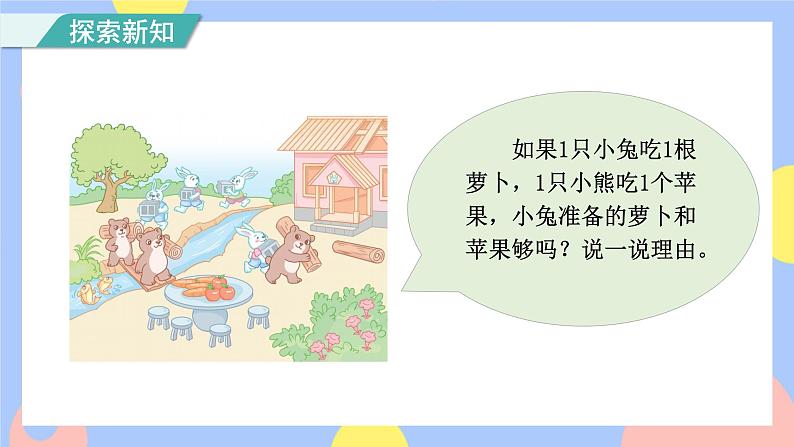 探索新知

如果1只小兔吃1根萝卜，1只小熊吃1个苹果，小兔准备的萝卜和苹果够吗？说一说理由。